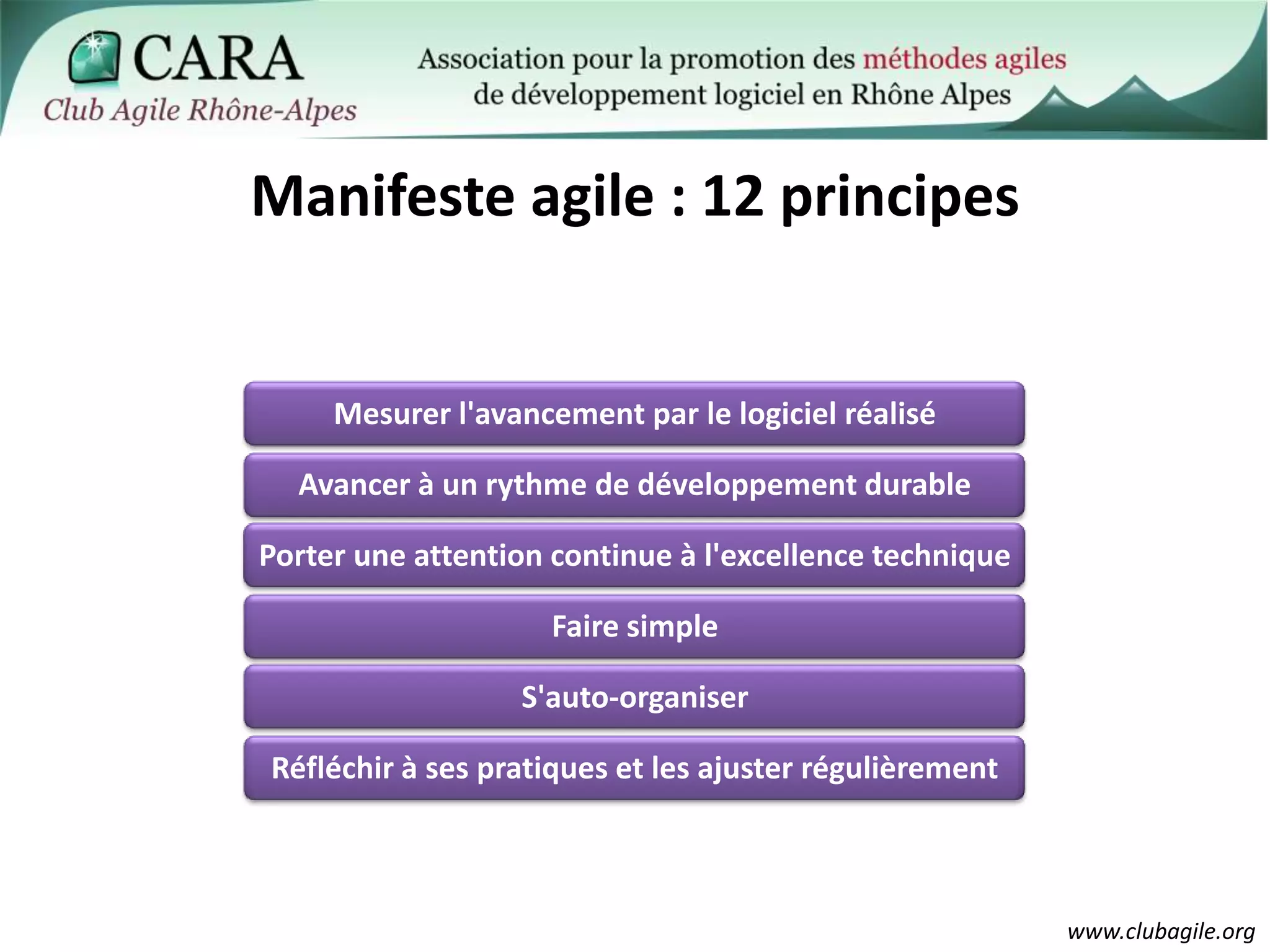 CARA
Club Agile Rhône-Alpes

Association pour la promotion des méthodes agiles de développement logiciel en Rhône Alpes

Manifeste agile : 12 principes

Mesurer l'avancement par le logiciel réalisé

Avancer à un rythme de développement durable

Porter une attention continue à l'excellence technique

Faire simple

S'auto-organiser

Réfléchir à ses pratiques et les ajuster régulièrement

www.clubagile.org